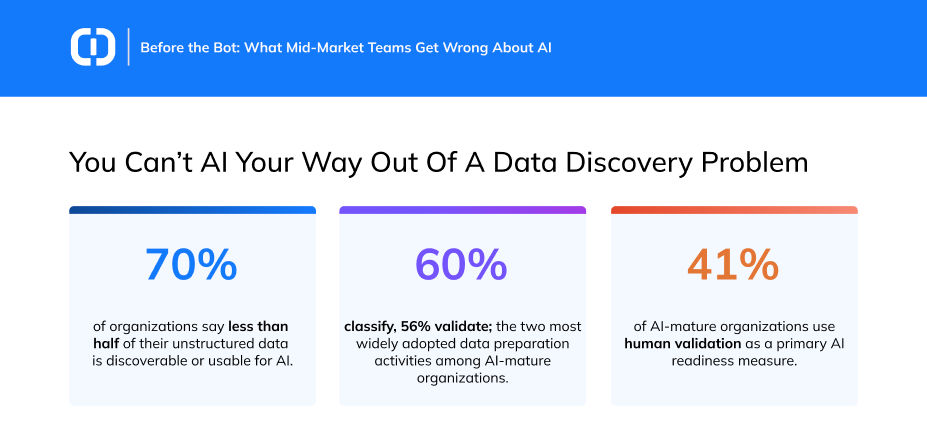 Before the Bot: What Mid-Market Teams Get Wrong About AI

You Can't AI Your Way Out Of A Data Discovery Problem

70%

of organizations say less than half of their unstructured data is discoverable or usable for AI.

60%

classify, 56% validate; the two most widely adopted data preparation activities among AI-mature organizations.

41%

of AI-mature organizations use human validation as a primary AI readiness measure.